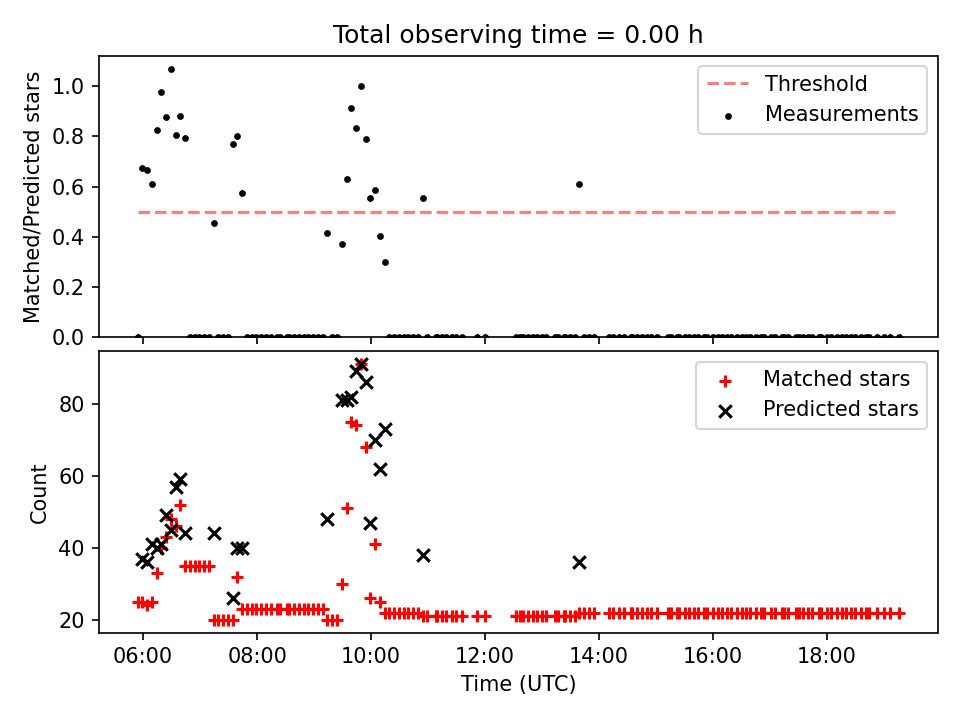 Total observing time = 0.00 h

Matched/Predicted stars
1.0
0.8
0.6
0.4
0.2
0.0

Threshold
Measurements

Count
80
60
40
20

Matched stars
Predicted stars

06:00
08:00
10:00
12:00
14:00
16:00
18:00
Time (UTC)